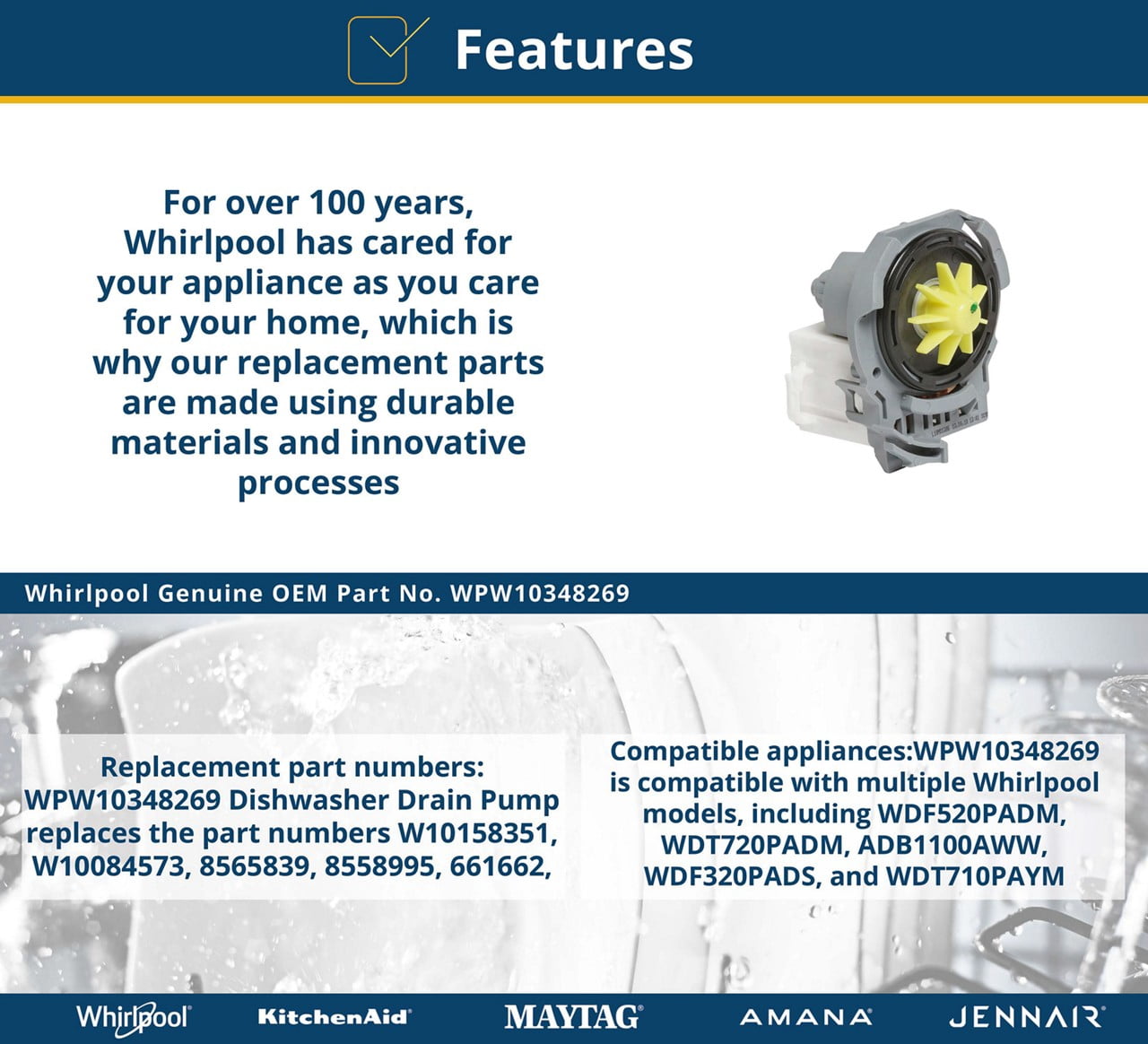 Features

For over 100 years, Whirlpool has cared for your appliance as you care for your home, which is why our replacement parts are made using durable materials and innovative processes

Whirlpool Genuine OEM Part No. WPW10348269

Replacement part numbers: WPW10348269 Dishwasher Drain Pump replaces the part numbers W10158351, W10084573, 8565839, 8558995, 661662,

Compatible appliances:WPW10348269 is compatible with multiple Whirlpool models, including WDF520PADM, WDT720PADM, ADB1100AWW, WDF320PADS, and WDT710PAYM

Whirlpool KitchenAid MAYTAG AMANA JENNAIR